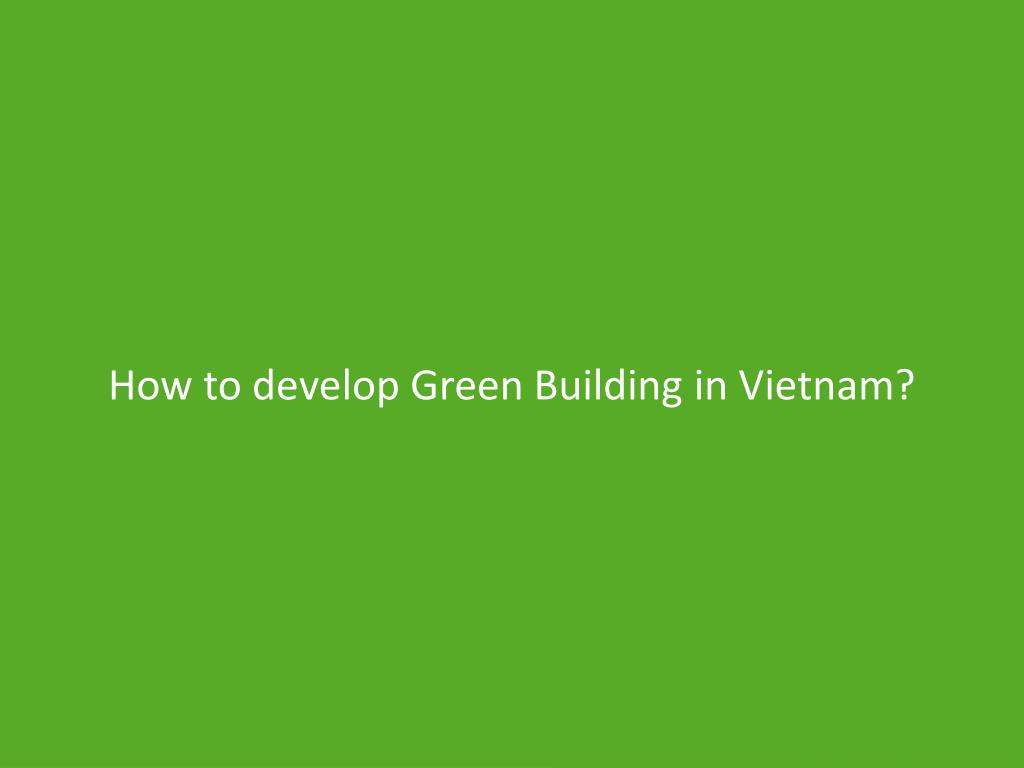 How to develop Green Building in Vietnam?